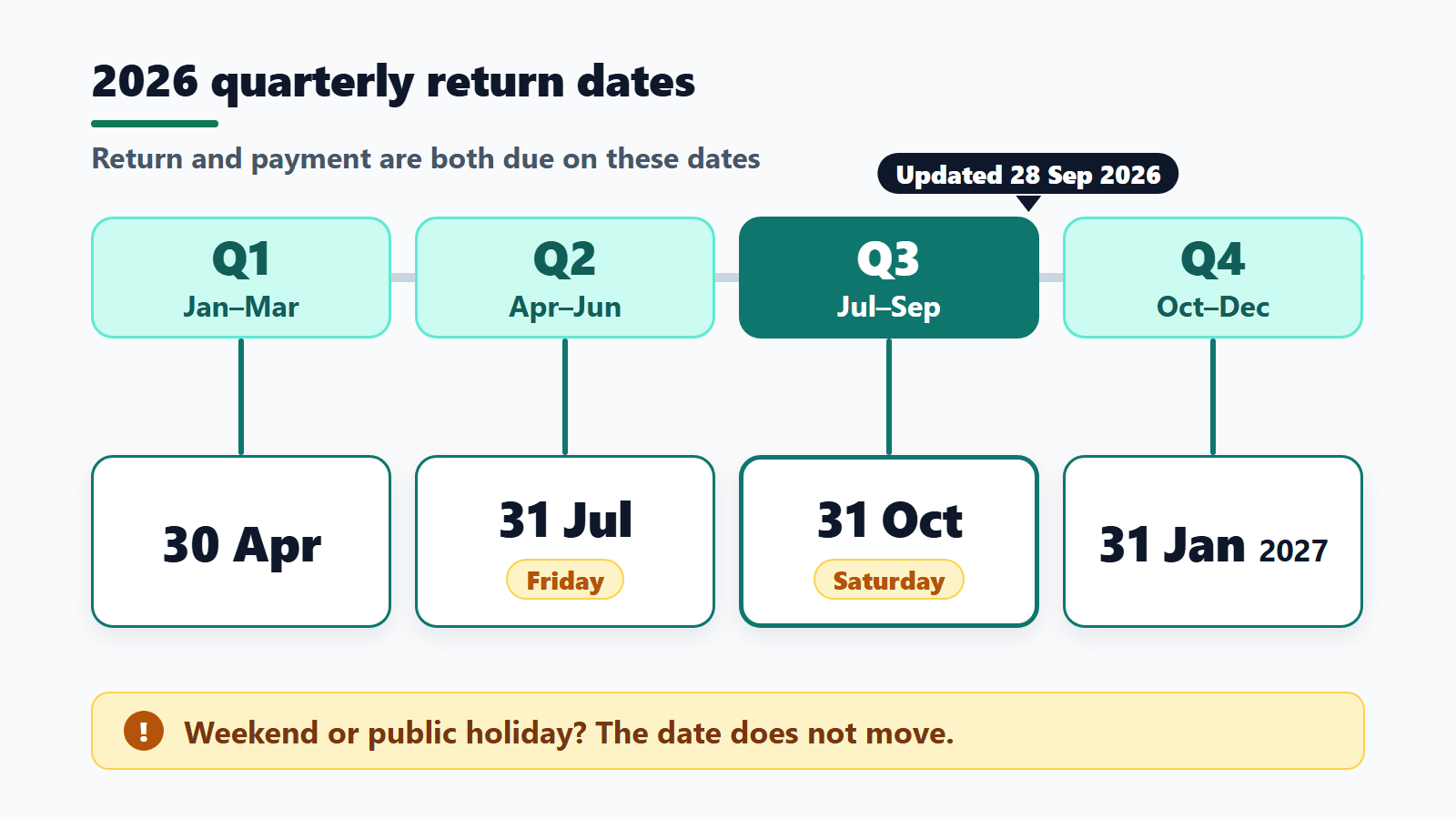 2026 quarterly return dates

Return and payment are both due on these dates

Updated 28 Sep 2026

Q1
Jan–Mar

Q2
Apr–Jun

Q3
Jul–Sep

Q4
Oct–Dec

30 Apr

31 Jul
Friday

31 Oct
Saturday

31 Jan 2027

!
Weekend or public holiday? The date does not move.